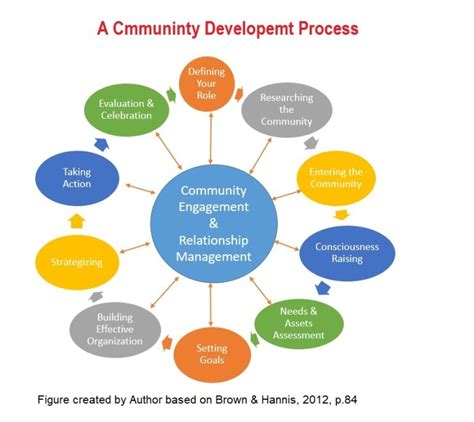 A Cmmuninty Developemt Process

Defining Your Role

Researching the Community

Entering the Community

Consciousness Raising

Needs & Assets Assessment

Setting Goals

Building Effective Organization

Strategizing

Taking Action

Evaluation & Celebration

Community Engagement & Relationship Management

Figure created by Author based on Brown & Hannis, 2012, p.84